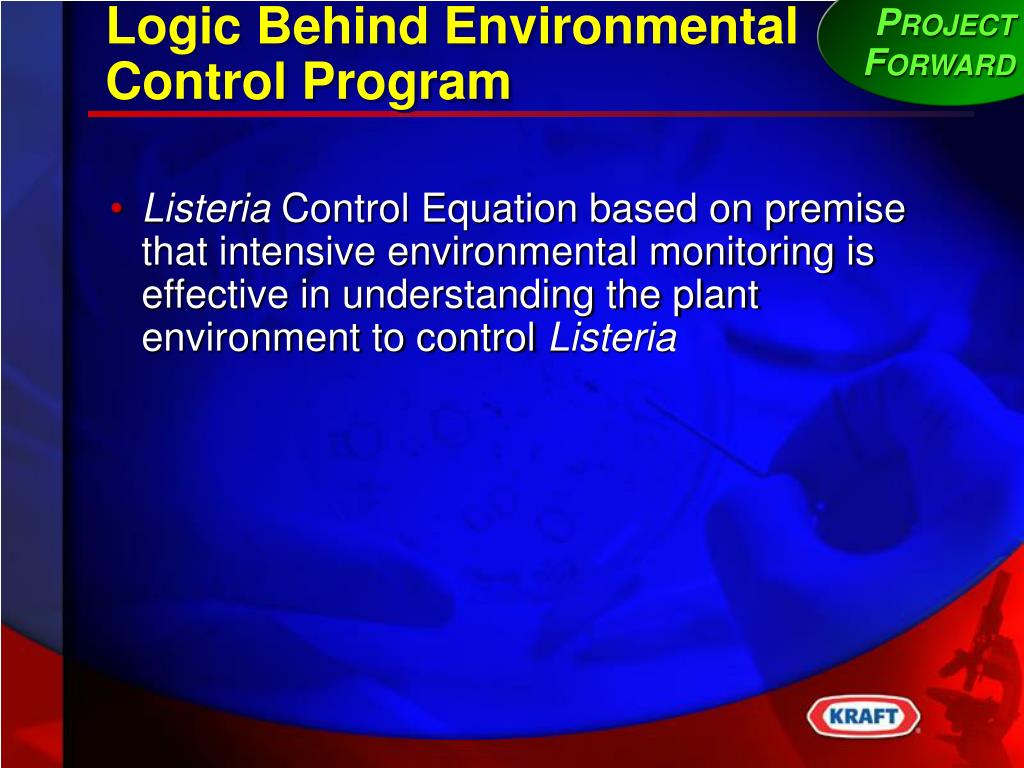 Logic Behind Environmental Control Program

PROJECT FORWARD

• Listeria Control Equation based on premise that intensive environmental monitoring is effective in understanding the plant environment to control Listeria

KRAFT